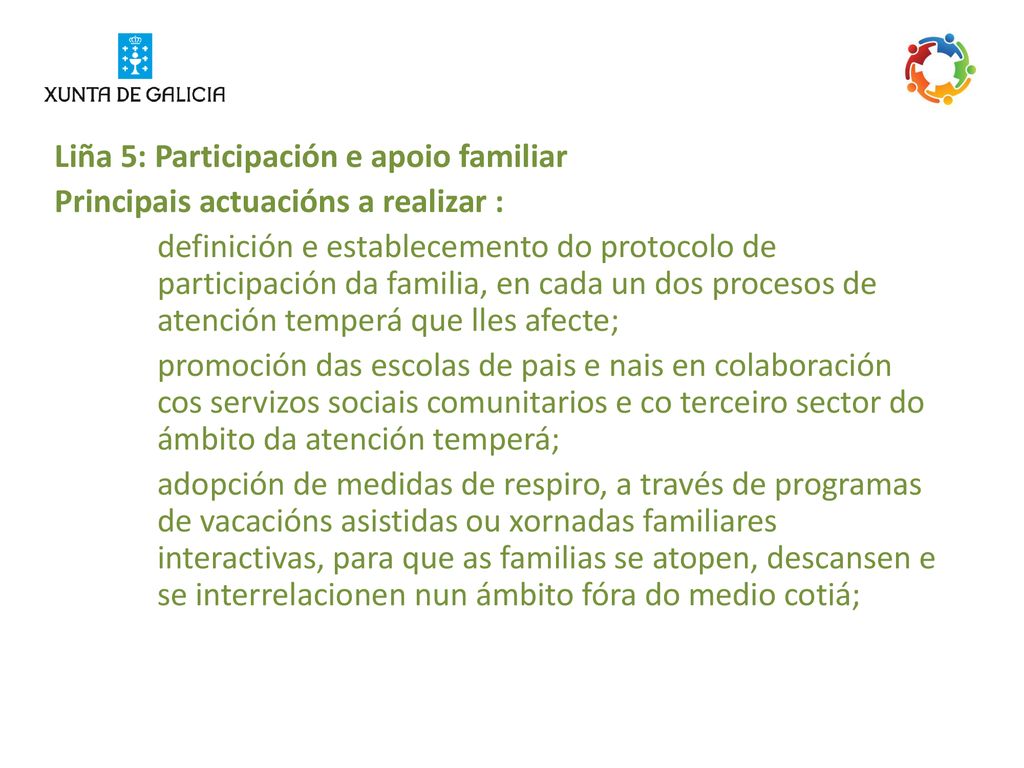 XUNTA DE GALICIA

Liña 5: Participación e apoio familiar

Principais actuacións a realizar :

definición e establecemento do protocolo de participación da familia, en cada un dos procesos de atención temperá que lles afecte;

promoción das escolas de pais e nais en colaboración cos servizos sociais comunitarios e co terceiro sector do ámbito da atención temperá;

adopción de medidas de respiro, a través de programas de vacacións asistidas ou xornadas familiares interactivas, para que as familias se atopen, descansen e se interrelacionen nun ámbito fóra do medio cotiá;